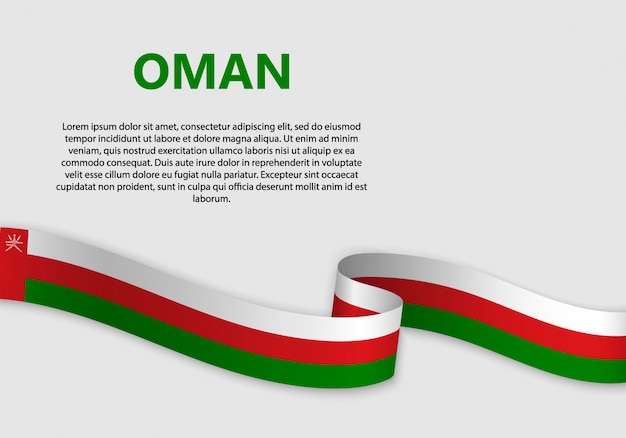 OMAN

Lorem ipsum dolor sit amet, consectetur adipiscing elit, sed do eiusmod tempor incididunt ut labore et dolore magna aliqua. Ut enim ad minim veniam, quis nostrud exercitation ullamco laboris nisi ut aliquip ex ea commodo consequat. Duis aute irure dolor in reprehenderit in voluptate velit esse cillum dolore eu fugiat nulla pariatur. Excepteur sint occaecat cupidatat non proident, sunt in culpa qui officia deserunt mollit anim id est laborum.